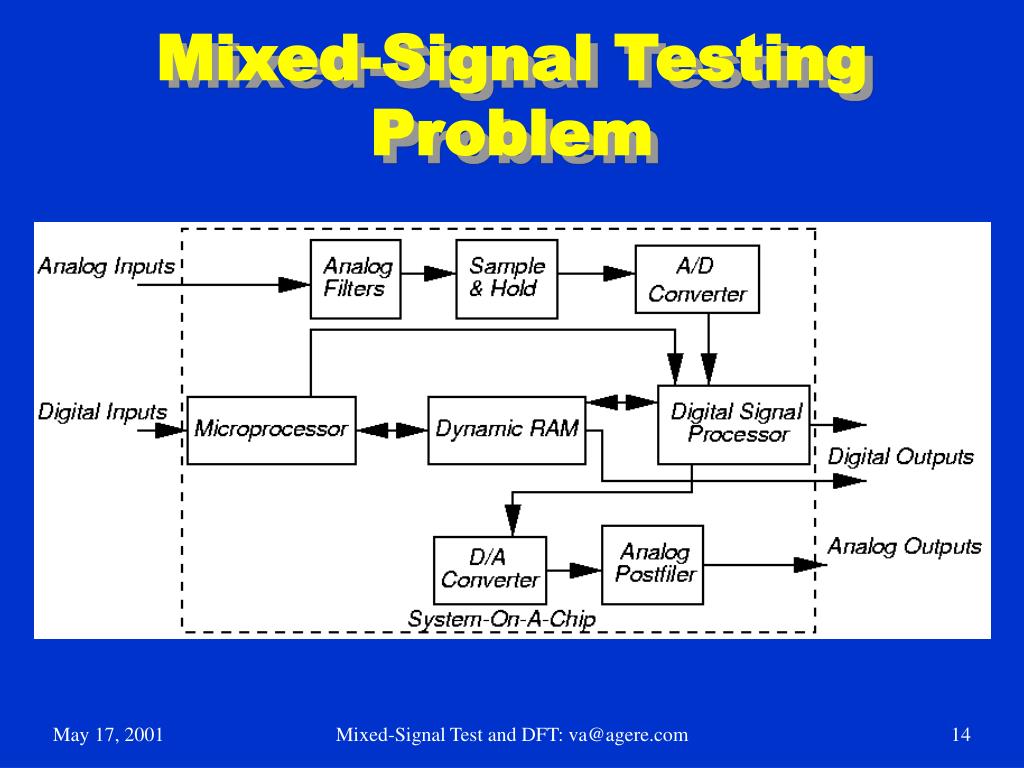 Mixed-Signal Testing Problem

Analog Inputs
Analog Filters
Sample & Hold
A/D Converter
Digital Inputs
Microprocessor
Dynamic RAM
Digital Signal Processor
Digital Outputs
D/A Converter
Analog Postfiler
Analog Outputs
System-On-A-Chip

May 17, 2001
Mixed-Signal Test and DFT: va@agere.com
14